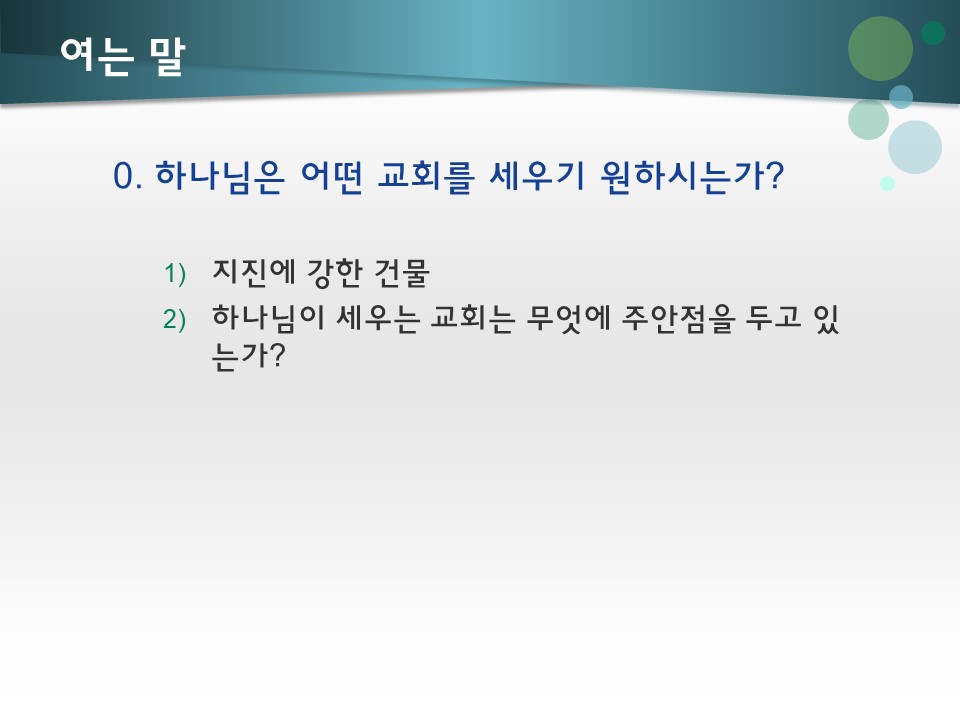 여는 말

0. 하나님은 어떤 교회를 세우기 원하시는가?

1) 지진에 강한 건물
2) 하나님이 세우는 교회는 무엇에 주안점을 두고 있는가?